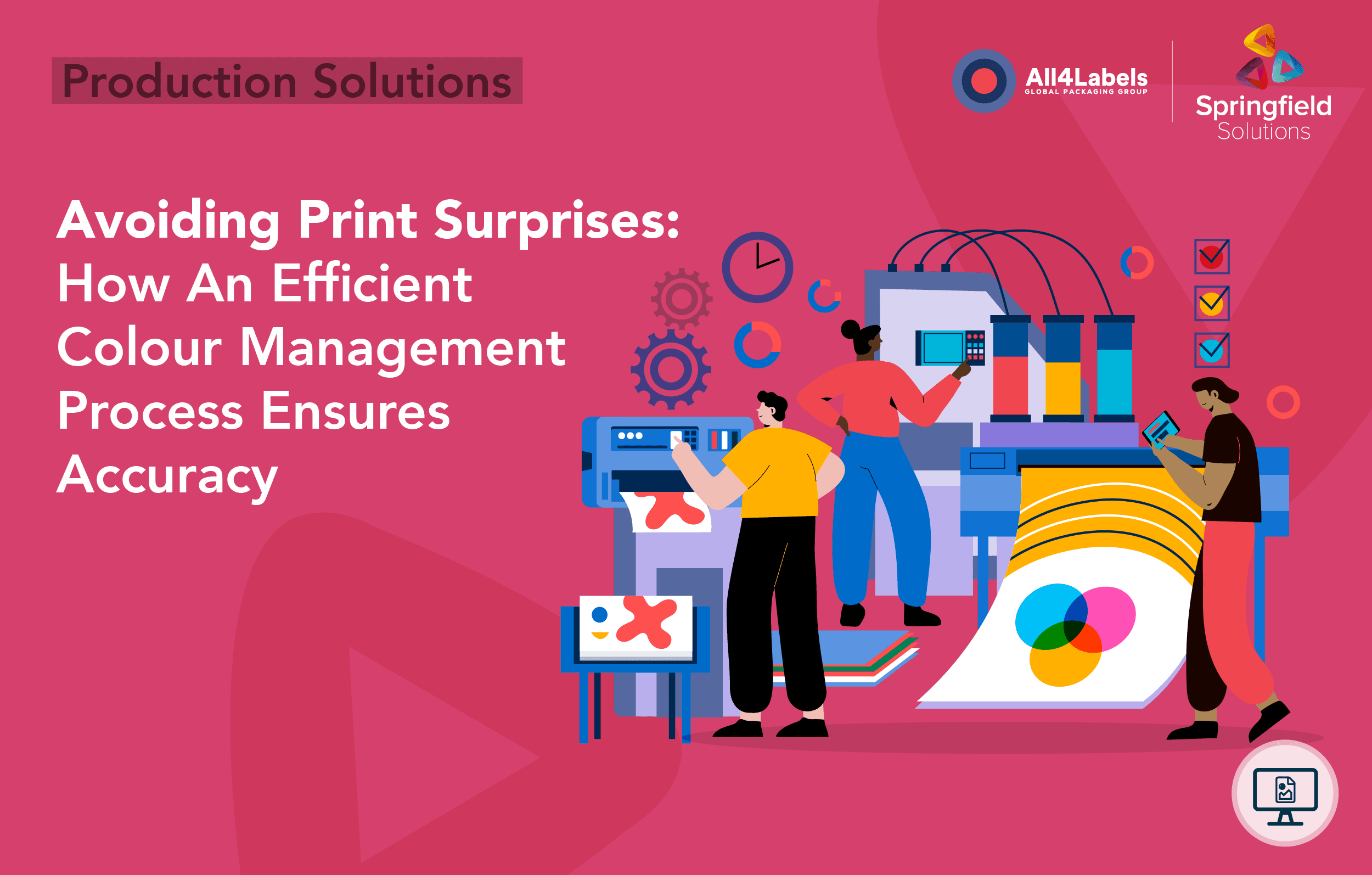 Production Solutions

All4Labels
GLOBAL PACKAGING GROUP

Springfield
Solutions

Avoiding Print Surprises: How An Efficient Colour Management Process Ensures Accuracy